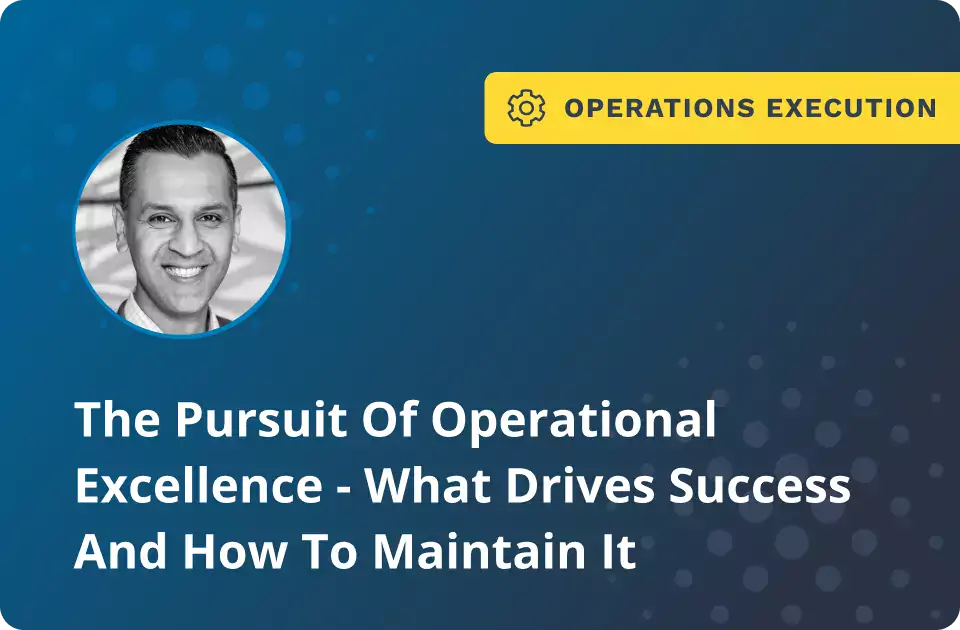 OPERATIONS EXECUTION

The Pursuit Of Operational Excellence - What Drives Success And How To Maintain It